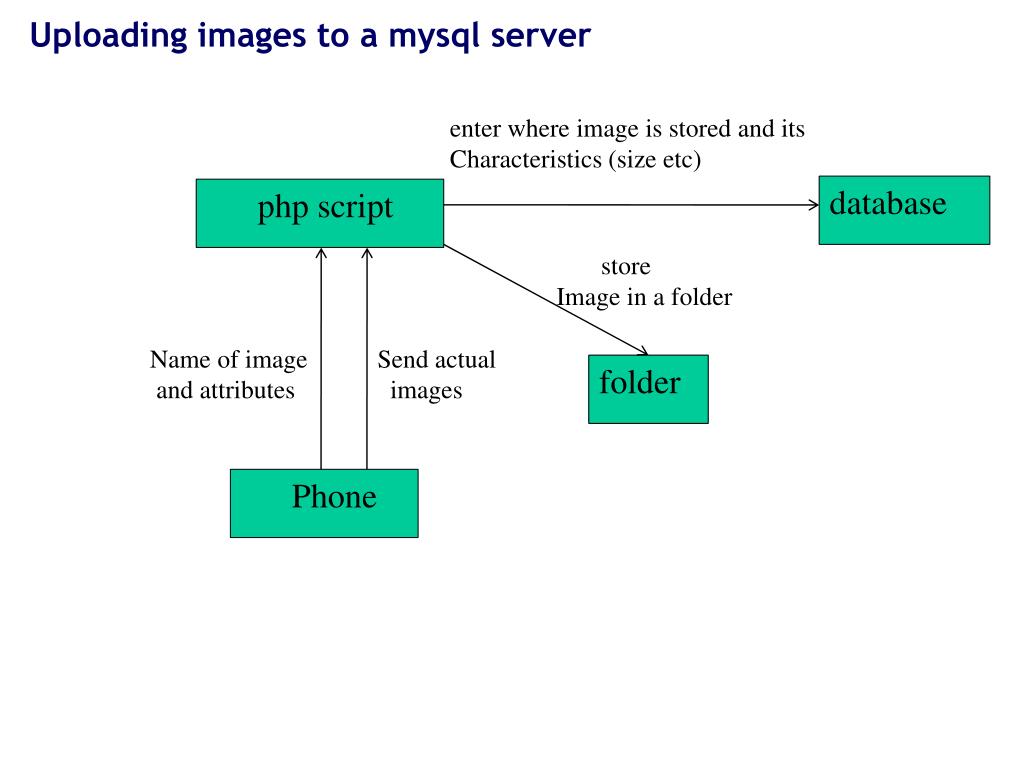 Uploading images to a mysql server

enter where image is stored and its Characteristics (size etc)

php script

database

store Image in a folder

Name of image and attributes

Send actual images

folder

Phone